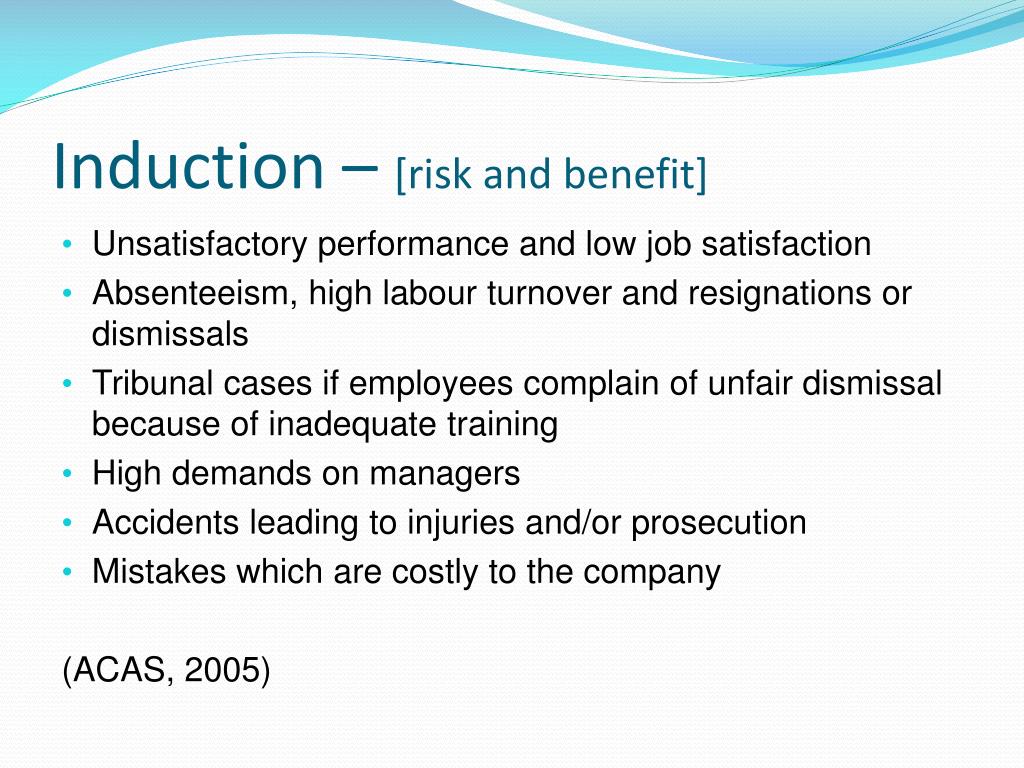 Induction – [risk and benefit]

• Unsatisfactory performance and low job satisfaction
• Absenteeism, high labour turnover and resignations or dismissals
• Tribunal cases if employees complain of unfair dismissal because of inadequate training
• High demands on managers
• Accidents leading to injuries and/or prosecution
• Mistakes which are costly to the company

(ACAS, 2005)